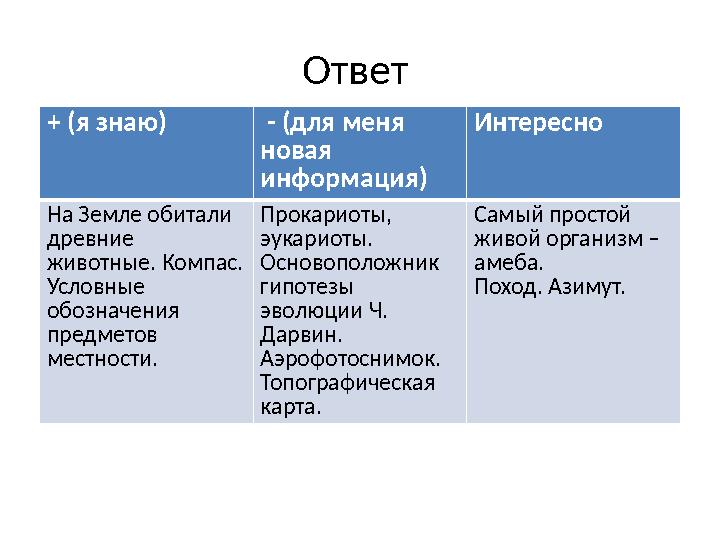 Ответ

| + (я знаю) | - (для меня новая информация) | Интересно |
|---|---|---|
| На Земле обитали древние животные. Компас. Условные обозначения предметов местности. | Прокариоты, эукариоты. Основоположник гипотезы эволюции Ч. Дарвин. Аэрофотоснимок. Топографическая карта. | Самый простой живой организм – амеба. Поход. Азимут. |